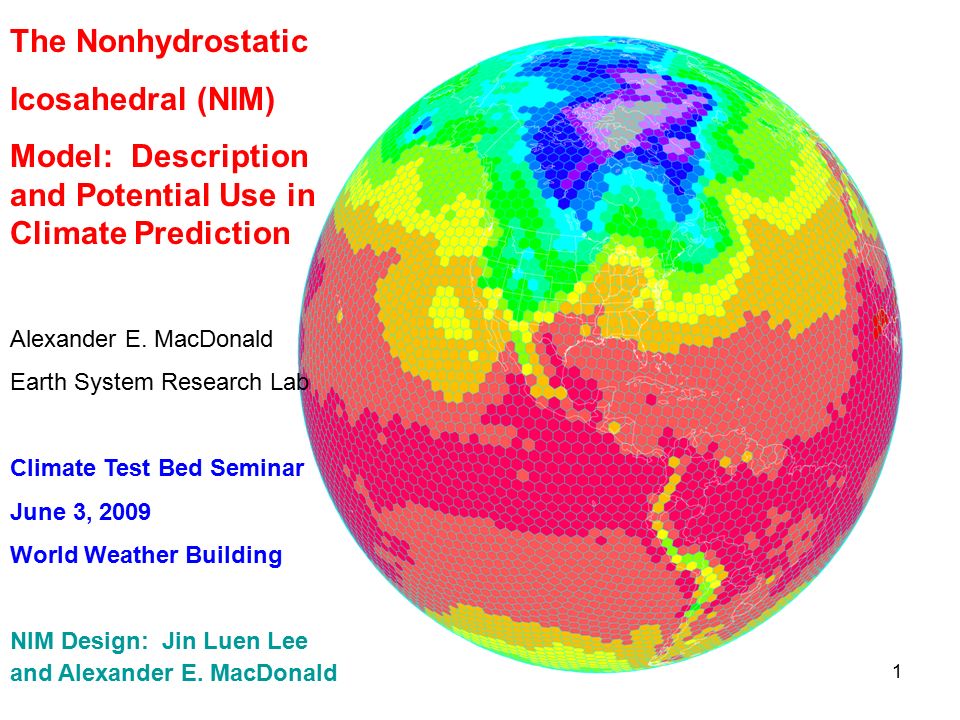 The Nonhydrostatic

Icosahedral (NIM)

Model: Description and Potential Use in Climate Prediction

Alexander E. MacDonald

Earth System Research Lab

Climate Test Bed Seminar

June 3, 2009

World Weather Building

NIM Design: Jin Luen Lee and Alexander E. MacDonald

1